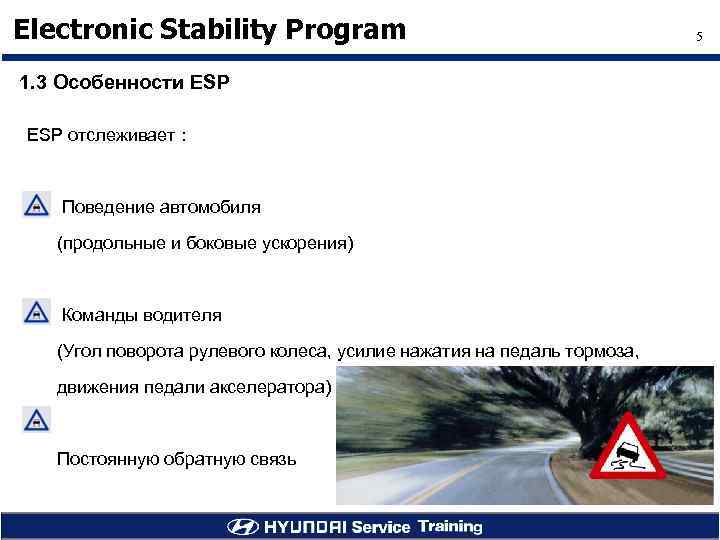 Electronic Stability Program

5

1.3 Особенности ESP

ESP отслеживает :

Поведение автомобиля
(продольные и боковые ускорения)

Команды водителя
(Угол поворота рулевого колеса, усилие нажатия на педаль тормоза, движения педали акселератора)

Постоянную обратную связь

HYUNDAI Service Training